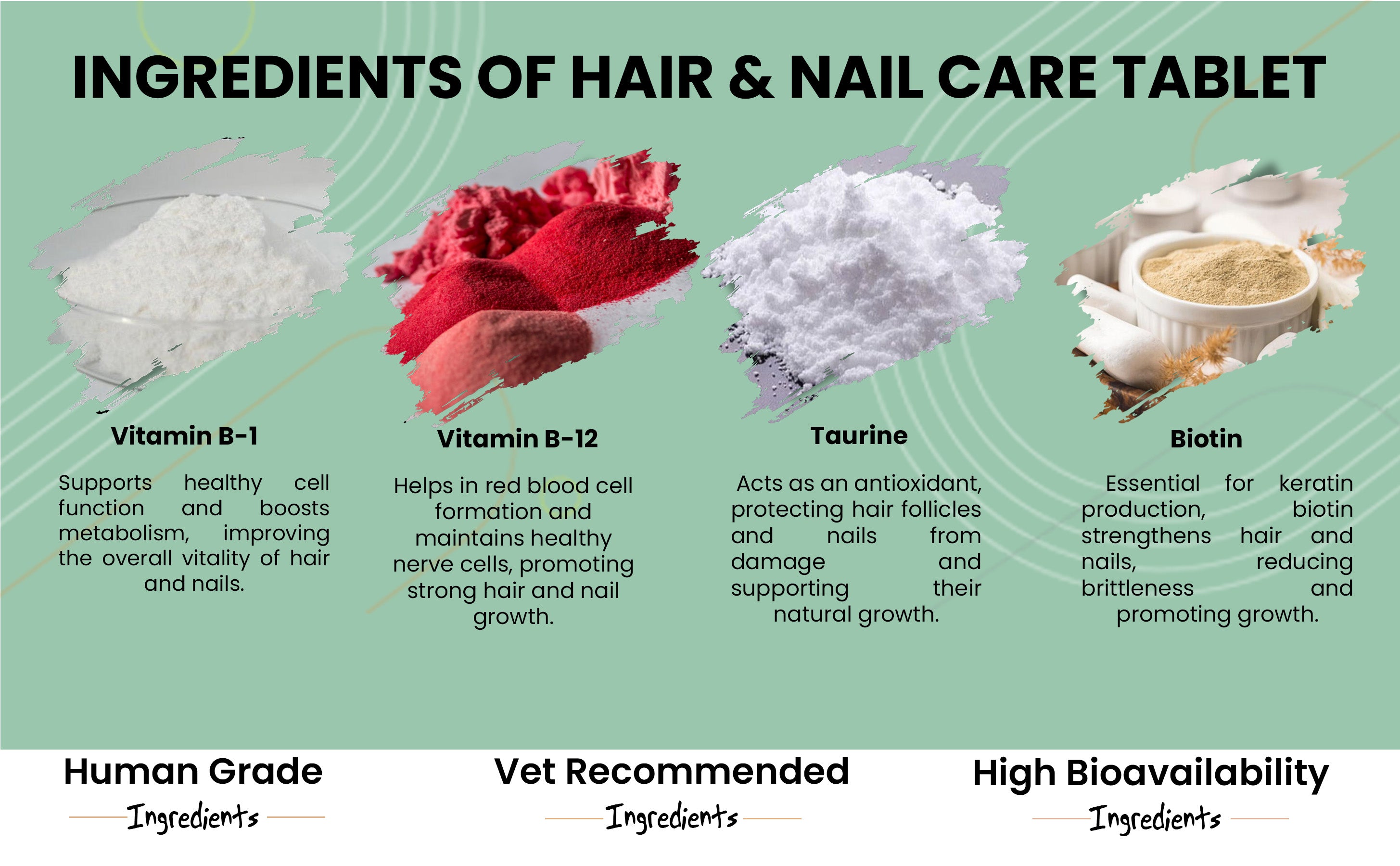 INGREDIENTS OF HAIR & NAIL CARE TABLET

Vitamin B-1

Supports healthy cell function and boosts metabolism, improving the overall vitality of hair and nails.

Vitamin B-12

Helps in red blood cell formation and maintains healthy nerve cells, promoting strong hair and nail growth.

Taurine

Acts as an antioxidant, protecting hair follicles and nails from damage and supporting their natural growth.

Biotin

Essential for keratin production, biotin strengthens hair and nails, reducing brittleness and promoting growth.

Human Grade

Ingredients

Vet Recommended

Ingredients

High Bioavailability

Ingredients